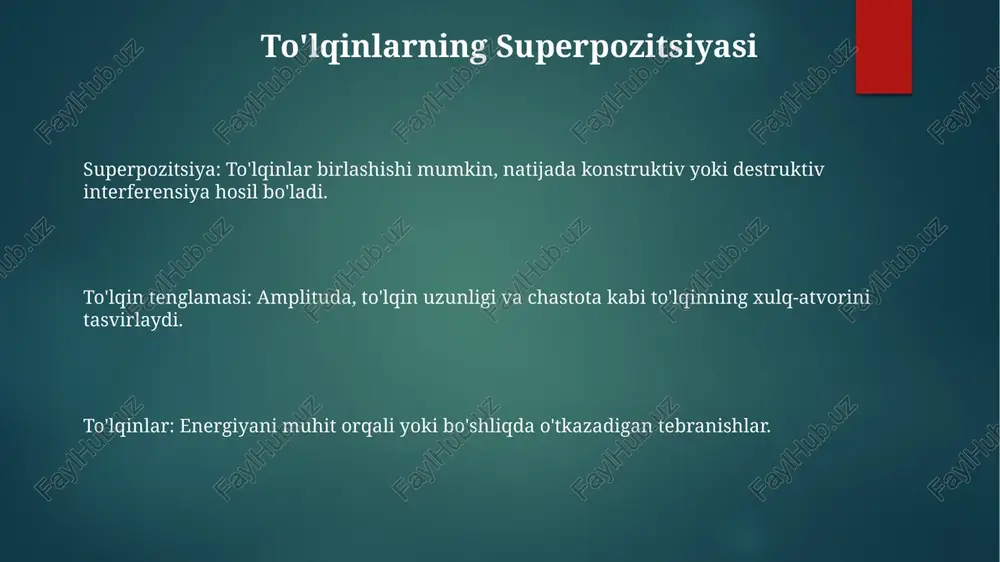 To'lqinlarning Superpozitsiyasi

Superpozitsiya: To'lqinlar birlashishi mumkin, natijada konstruktiv yoki destruktiv interferensiya hosil bo'ladi.

To'lqin tenglamasi: Amplituda, to'lqin uzunligi va chastota kabi to'lqinning xulq-atvorini tasvirlaydi.

To'lqinlar: Energiyani muhit orqali yoki bo'shliqda o'tkazadigan tebranishlar.

FaylHub.uz